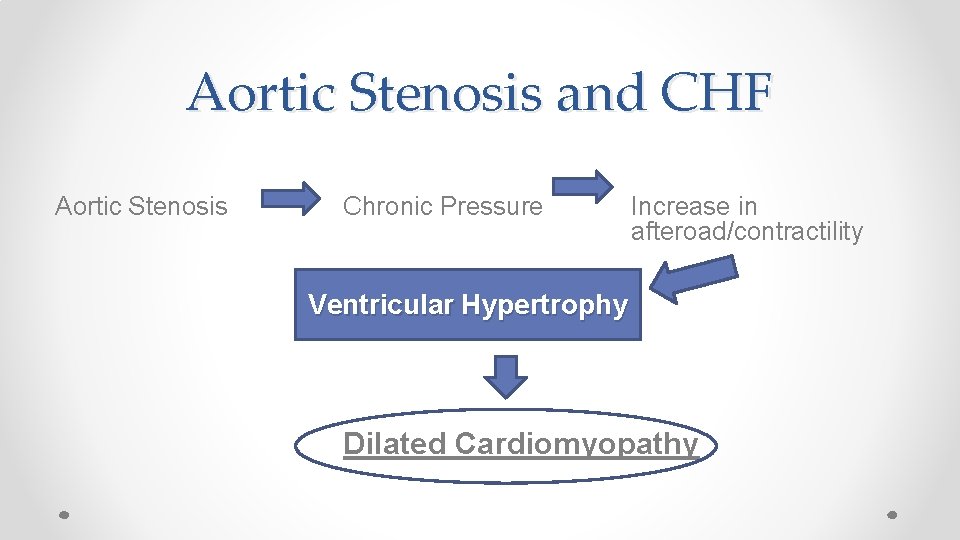 Aortic Stenosis and CHF

Aortic Stenosis

Chronic Pressure

Increase in afteroad/contractility

Ventricular Hypertrophy

Dilated Cardiomyopathy